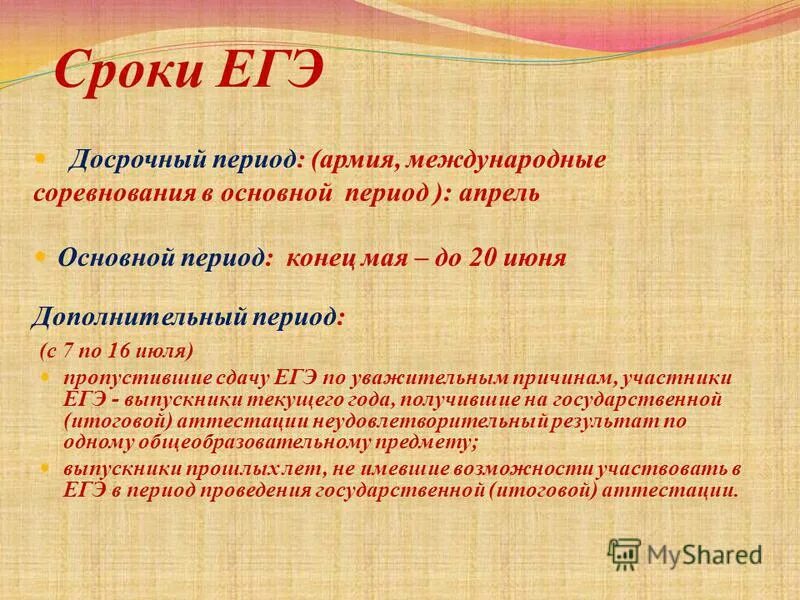 Сроки ЕГЭ

Досрочный период: (армия, международные соревнования в основной период ): апрель

Основной период: конец мая – до 20 июня

Дополнительный период:

(с 7 по 16 июля)

пропустившие сдачу ЕГЭ по уважительным причинам, участники ЕГЭ - выпускники текущего года, получившие на государственной (итоговой) аттестации неудовлетворительный результат по одному общеобразовательному предмету;

выпускники прошлых лет, не имевшие возможности участвовать в ЕГЭ в период проведения государственной (итоговой) аттестации.

MyShared